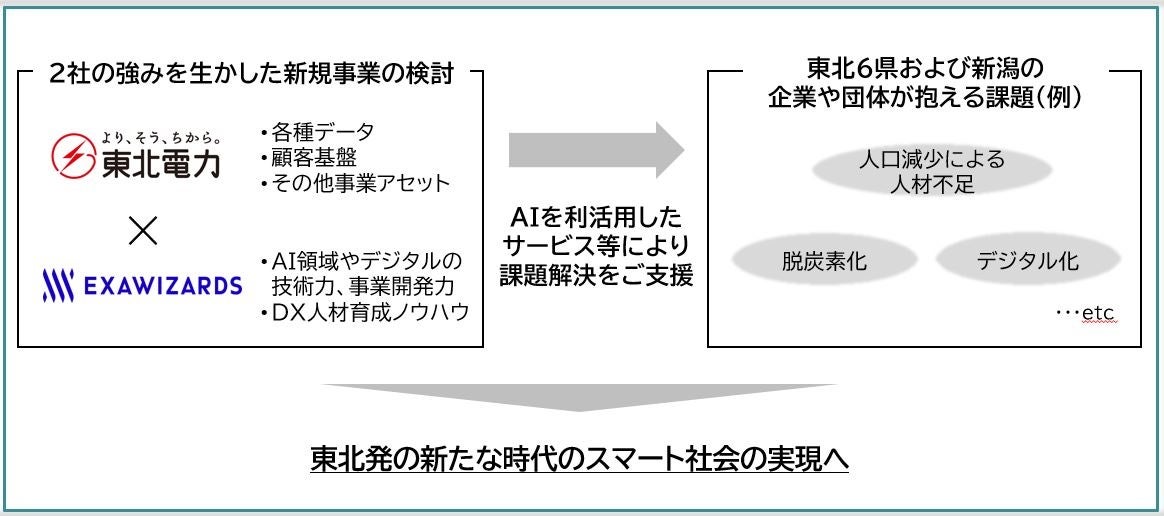 2社の強みを生かした新規事業の検討

より、そう、ちから。
東北電力

・各種データ
・顧客基盤
・その他事業アセット

×

EXAWIZARDS

・AI領域やデジタルの技術力、事業開発力
・DX人材育成ノウハウ

AIを利活用したサービス等により課題解決をご支援

東北6県および新潟の企業や団体が抱える課題(例)

人口減少による人材不足

脱炭素化

デジタル化

…etc

東北発の新たな時代のスマート社会の実現へ